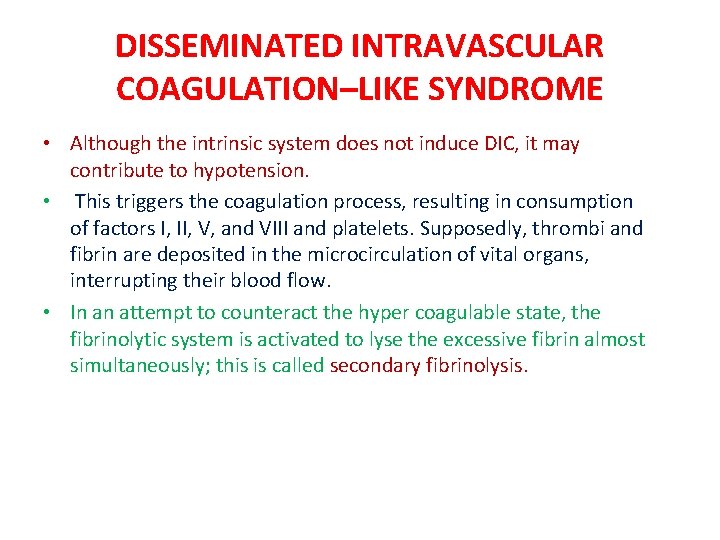 DISSEMINATED INTRAVASCULAR COAGULATION–LIKE SYNDROME

• Although the intrinsic system does not induce DIC, it may contribute to hypotension.

• This triggers the coagulation process, resulting in consumption of factors I, II, V, and VIII and platelets. Supposedly, thrombi and fibrin are deposited in the microcirculation of vital organs, interrupting their blood flow.

• In an attempt to counteract the hyper coagulable state, the fibrinolytic system is activated to lyse the excessive fibrin almost simultaneously; this is called secondary fibrinolysis.